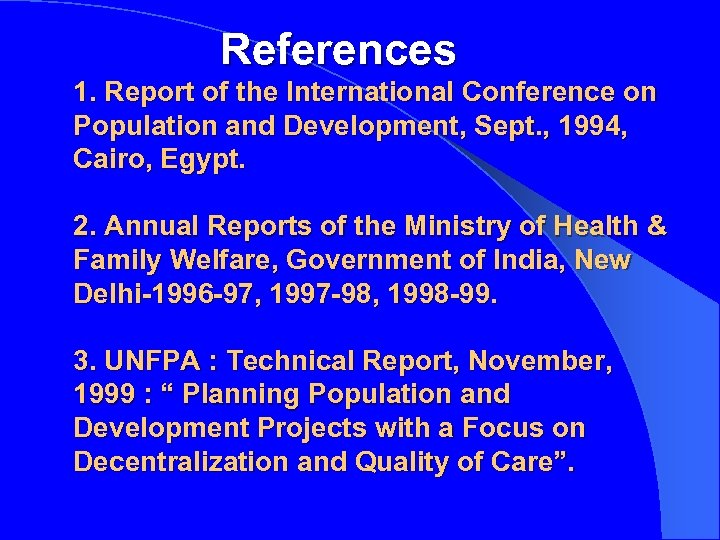 References

1. Report of the International Conference on Population and Development, Sept., 1994, Cairo, Egypt.

2. Annual Reports of the Ministry of Health & Family Welfare, Government of India, New Delhi-1996-97, 1997-98, 1998-99.

3. UNFPA : Technical Report, November, 1999 : “ Planning Population and Development Projects with a Focus on Decentralization and Quality of Care”.